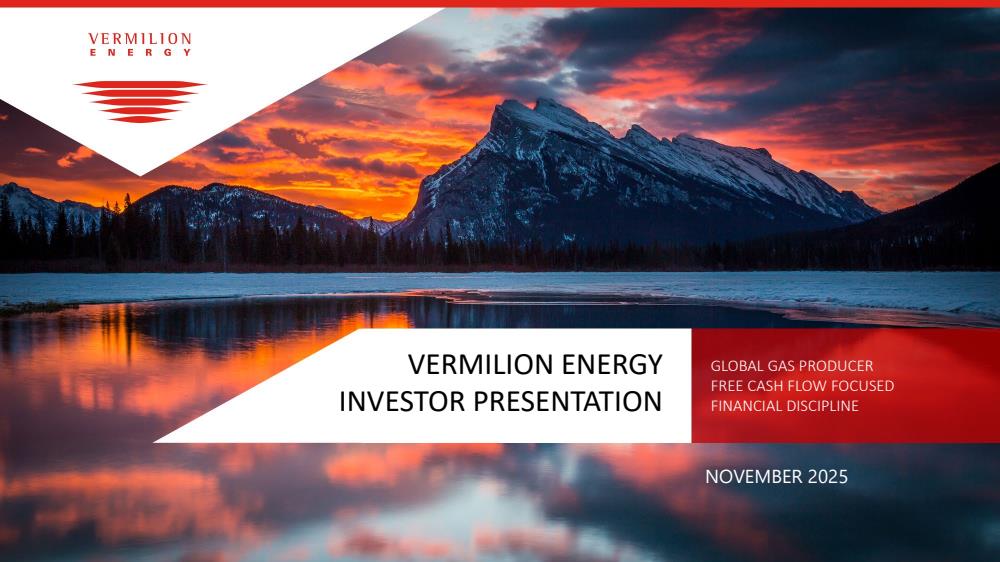 VERMILION
ENERGY

VERMILION ENERGY
INVESTOR PRESENTATION

GLOBAL GAS PRODUCER
FREE CASH FLOW FOCUSED
FINANCIAL DISCIPLINE

NOVEMBER 2025